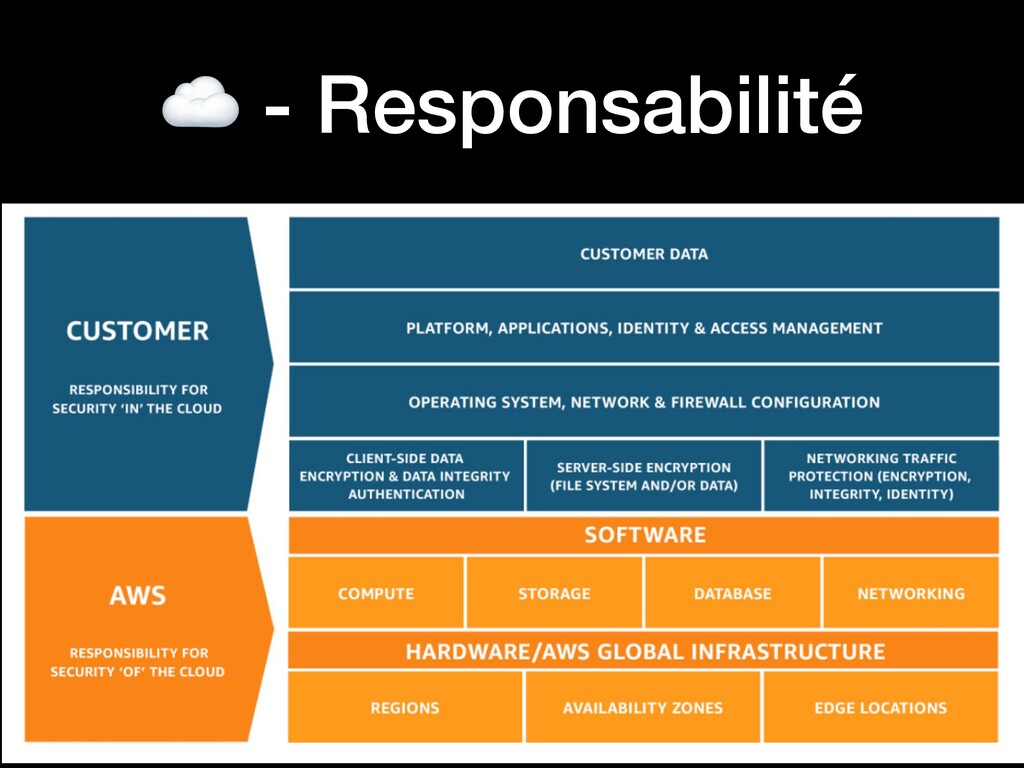 ☁️ - Responsabilité

CUSTOMER

RESPONSIBILITY FOR SECURITY 'IN' THE CLOUD

CUSTOMER DATA

PLATFORM, APPLICATIONS, IDENTITY & ACCESS MANAGEMENT

OPERATING SYSTEM, NETWORK & FIREWALL CONFIGURATION

CLIENT-SIDE DATA ENCRYPTION & DATA INTEGRITY AUTHENTICATION

SERVER-SIDE ENCRYPTION (FILE SYSTEM AND/OR DATA)

NETWORKING TRAFFIC PROTECTION (ENCRYPTION, INTEGRITY, IDENTITY)

AWS

RESPONSIBILITY FOR SECURITY 'OF' THE CLOUD

SOFTWARE

COMPUTE

STORAGE

DATABASE

NETWORKING

HARDWARE/AWS GLOBAL INFRASTRUCTURE

REGIONS

AVAILABILITY ZONES

EDGE LOCATIONS